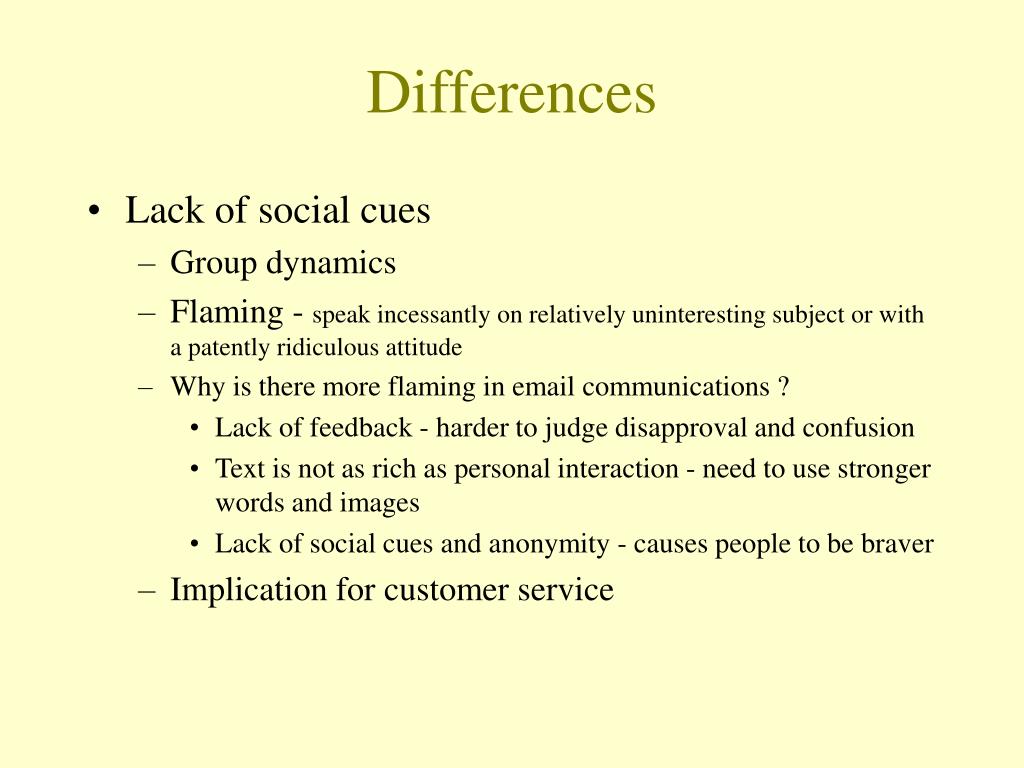 Differences

• Lack of social cues
– Group dynamics
– Flaming - speak incessantly on relatively uninteresting subject or with a patently ridiculous attitude
– Why is there more flaming in email communications ?
• Lack of feedback - harder to judge disapproval and confusion
• Text is not as rich as personal interaction - need to use stronger words and images
• Lack of social cues and anonymity - causes people to be braver
– Implication for customer service